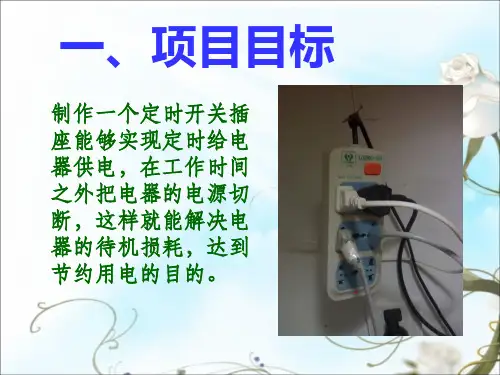 一、项目目标

制作一个定时开关插座能够实现定时给电器供电，在工作时间之外把电器的电源切断，这样就能解决电器的待机损耗，达到节约用电的目的。